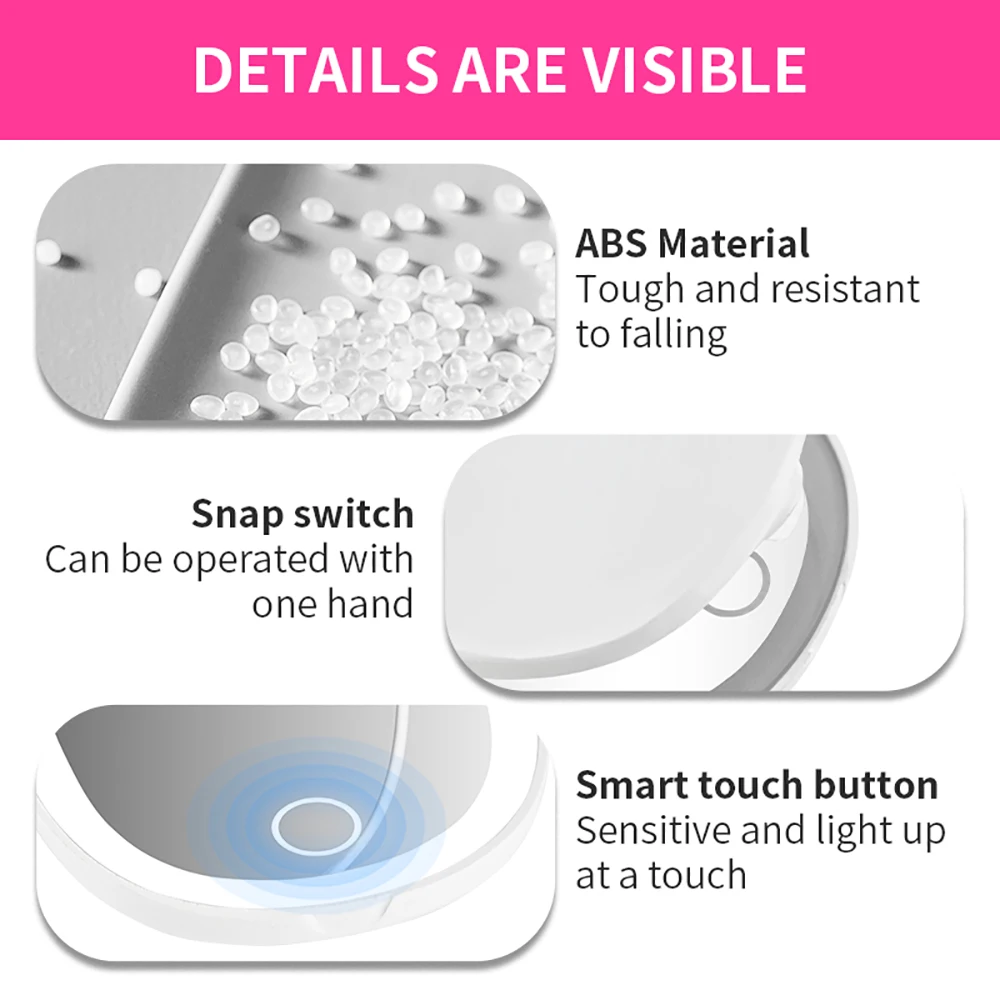 DETAILS ARE VISIBLE

ABS Material
Tough and resistant to falling

Snap switch
Can be operated with one hand

Smart touch button
Sensitive and light up at a touch